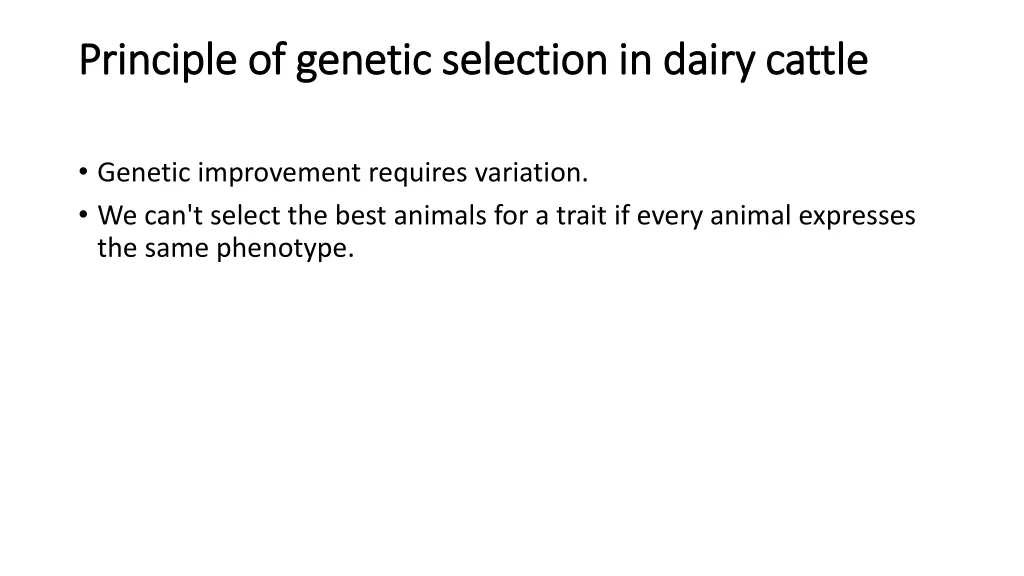 Principle of genetic selection in dairy cattle

• Genetic improvement requires variation.
• We can't select the best animals for a trait if every animal expresses the same phenotype.